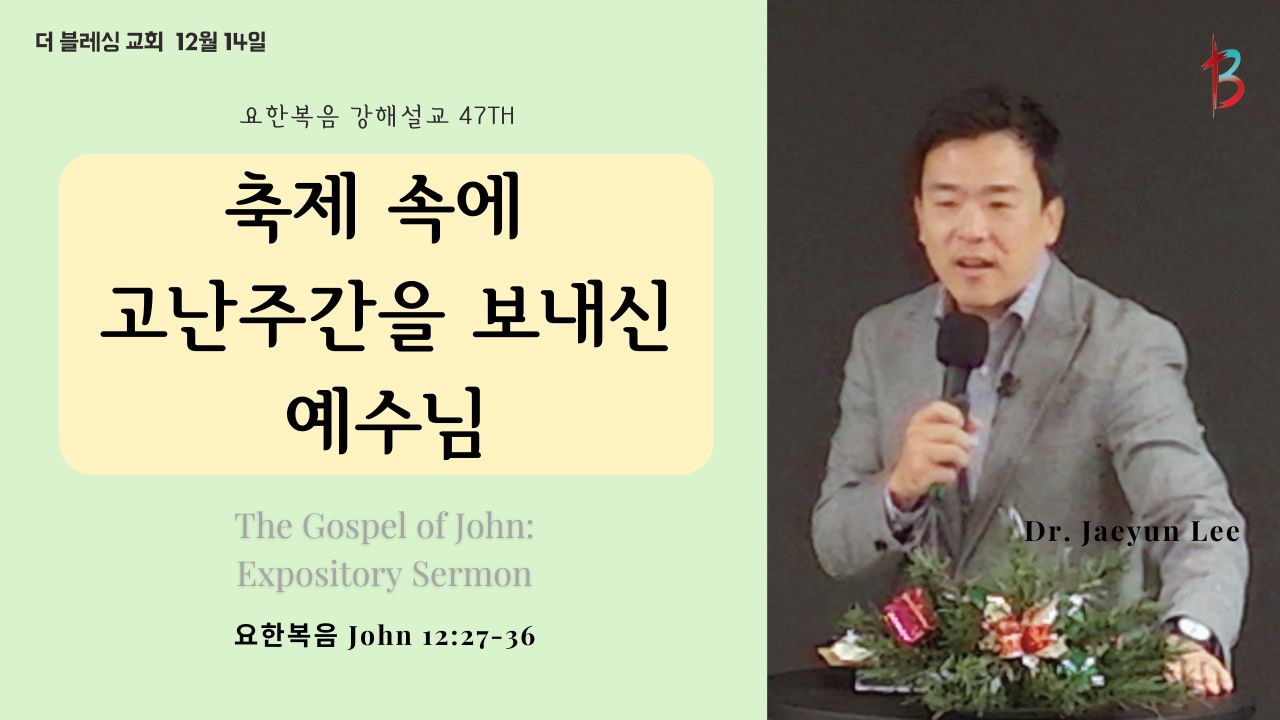 더 블레싱 교회 12월 14일

요한복음 강해설교 47TH

축제 속에
고난주간을 보내신
예수님

The Gospel of John:
Expository Sermon

요한복음 John 12:27-36

Dr. Jaeyun Lee